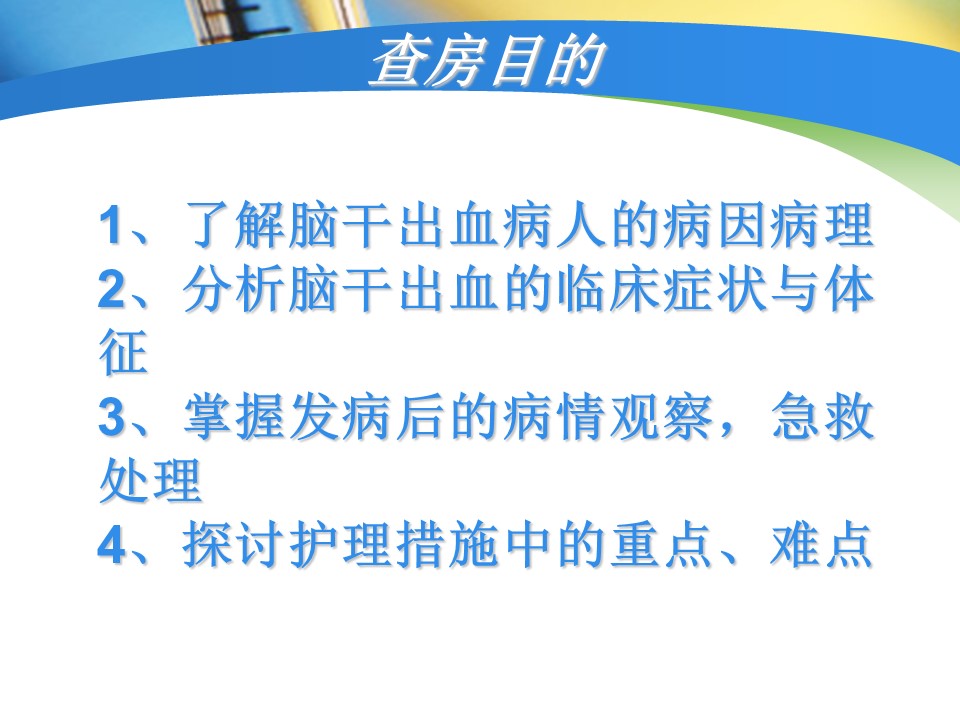 查房目的

1、了解脑干出血病人的病因病理
2、分析脑干出血的临床症状与体征
3、掌握发病后的病情观察，急救处理
4、探讨护理措施中的重点、难点